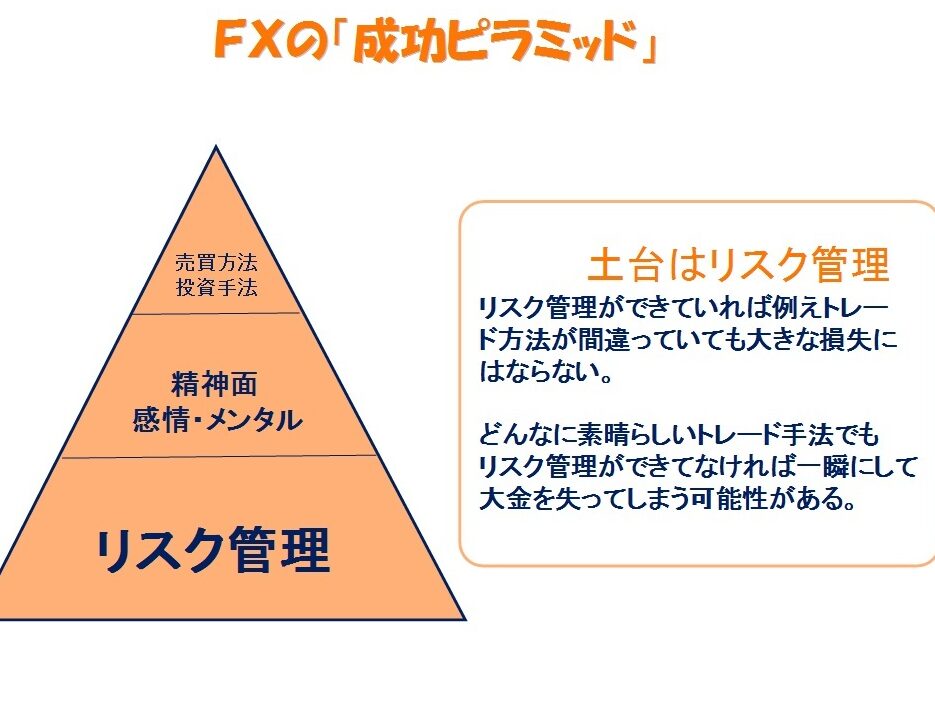 FXの「成功ピラミッド」

売買方法
投資手法

精神面
感情・メンタル

リスク管理

土台はリスク管理

リスク管理ができていれば例えトレード方法が間違っていても大きな損失にはならない。

どんなに素晴らしいトレード手法でもリスク管理ができてなければ一瞬にして大金を失ってしまう可能性がある。